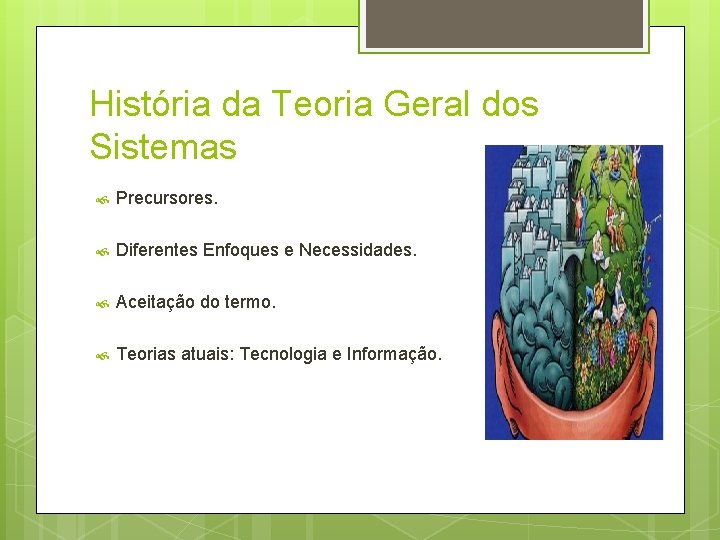 História da Teoria Geral dos Sistemas

Precursores.

Diferentes Enfoques e Necessidades.

Aceitação do termo.

Teorias atuais: Tecnologia e Informação.